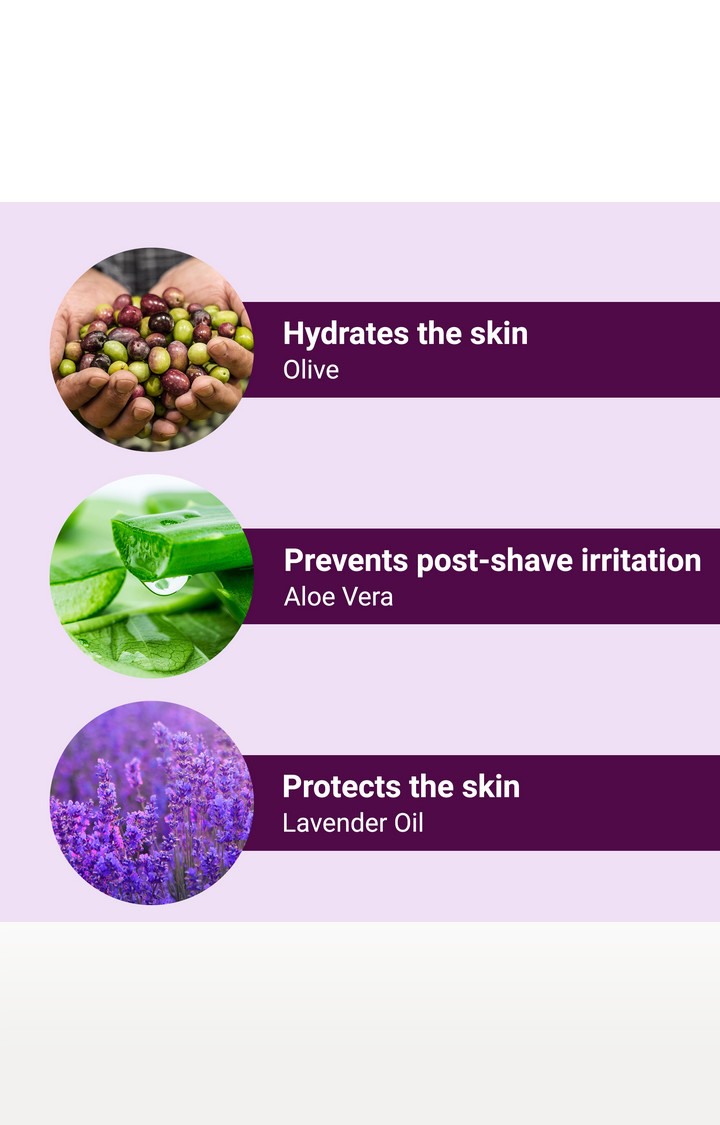 Hydrates the skin
Olive

Prevents post-shave irritation
Aloe Vera

Protects the skin
Lavender Oil